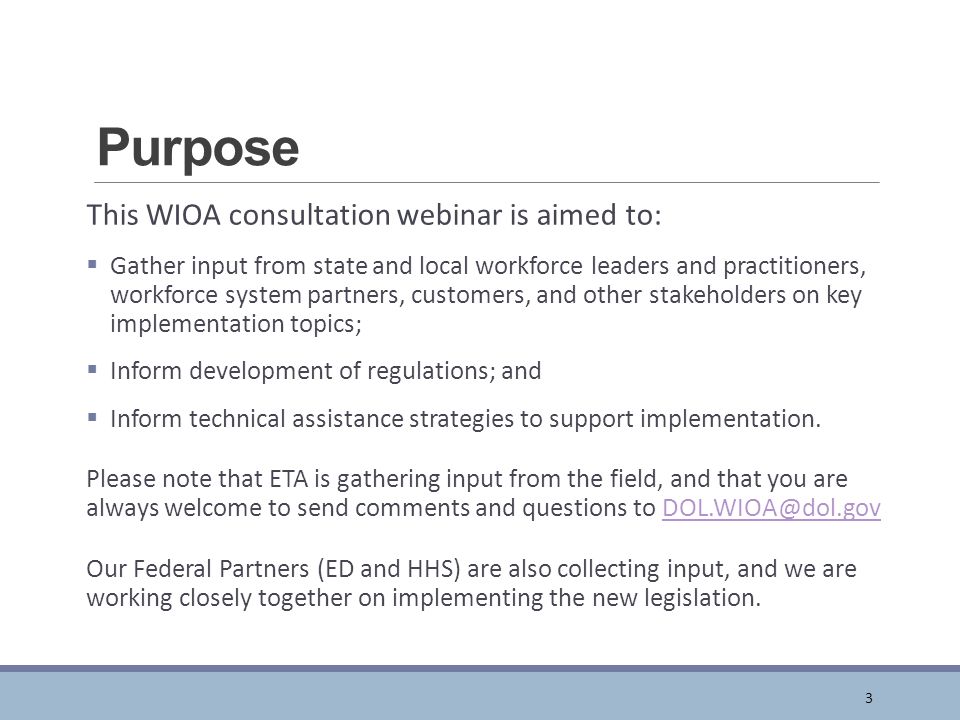 Purpose

This WIOA consultation webinar is aimed to:

▪ Gather input from state and local workforce leaders and practitioners, workforce system partners, customers, and other stakeholders on key implementation topics;

▪ Inform development of regulations; and

▪ Inform technical assistance strategies to support implementation.

Please note that ETA is gathering input from the field, and that you are always welcome to send comments and questions to DOL.WIOA@dol.gov

Our Federal Partners (ED and HHS) are also collecting input, and we are working closely together on implementing the new legislation.

3